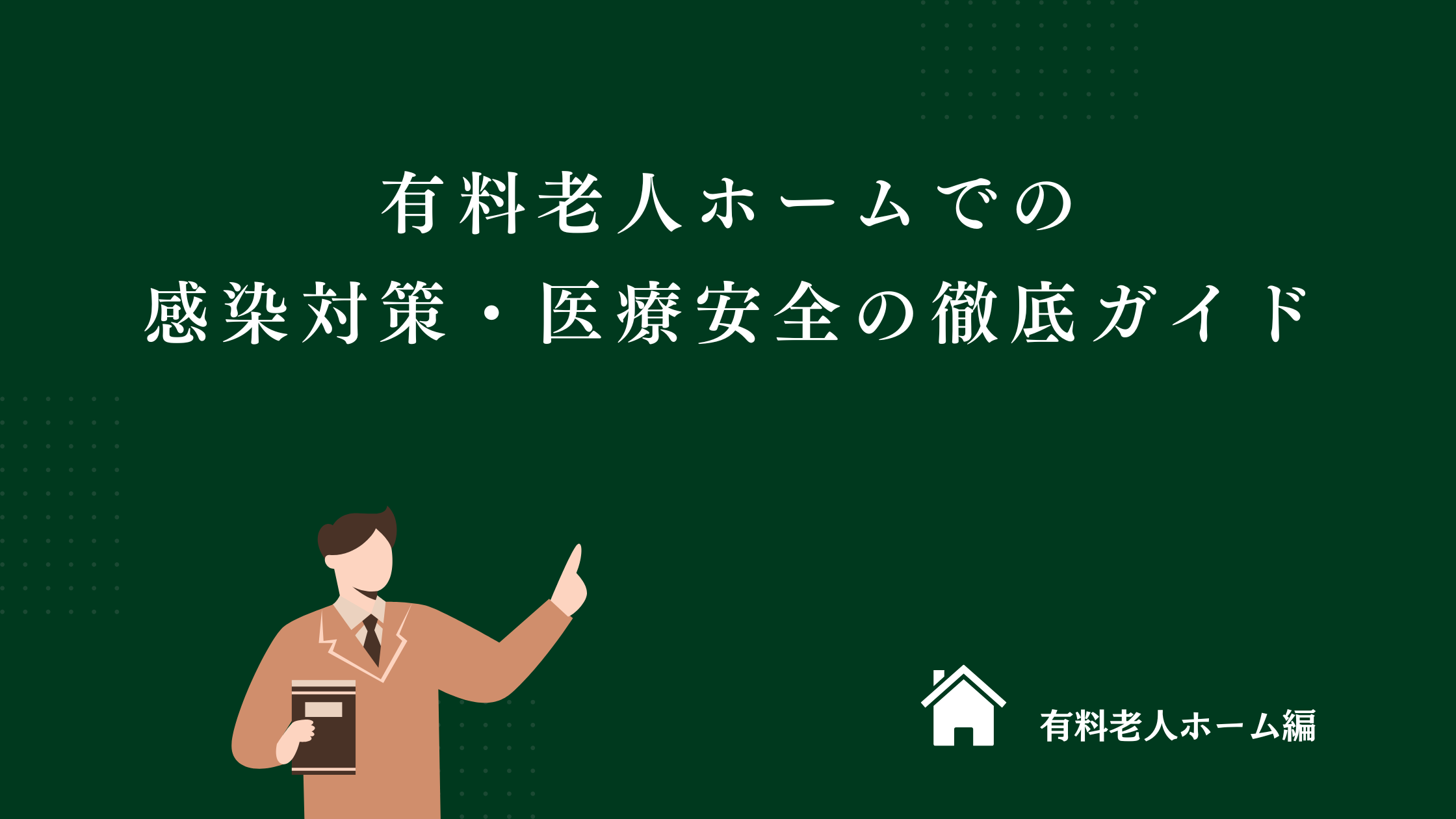 有料老人ホームでの
感染対策・医療安全の徹底ガイド

有料老人ホーム編